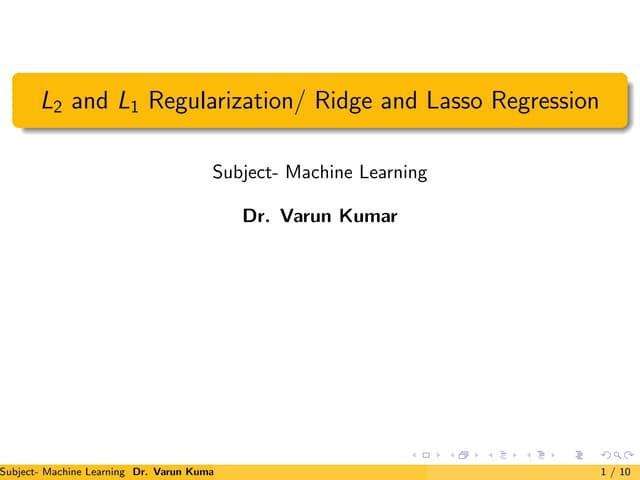 $L_2$ and $L_1$ Regularization/ Ridge and Lasso Regression

Subject- Machine Learning

Dr. Varun Kumar

Subject- Machine Learning Dr. Varun Kuma 1 / 10